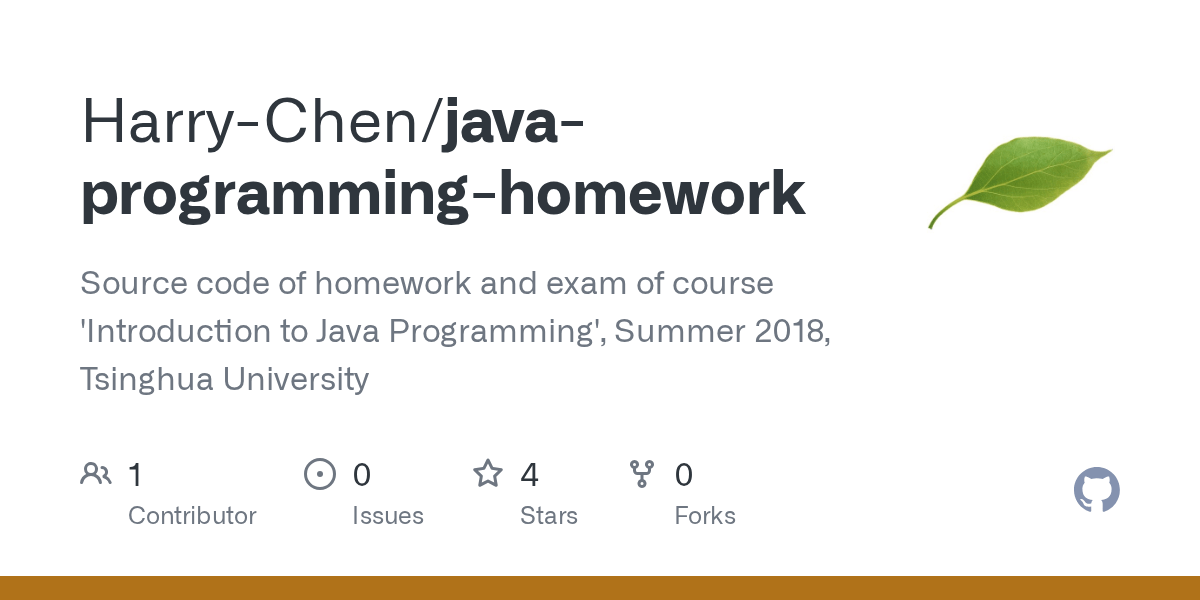 Harry-Chen/java-programming-homework

Source code of homework and exam of course 'Introduction to Java Programming', Summer 2018, Tsinghua University

1
Contributor

0
Issues

4
Stars

0
Forks